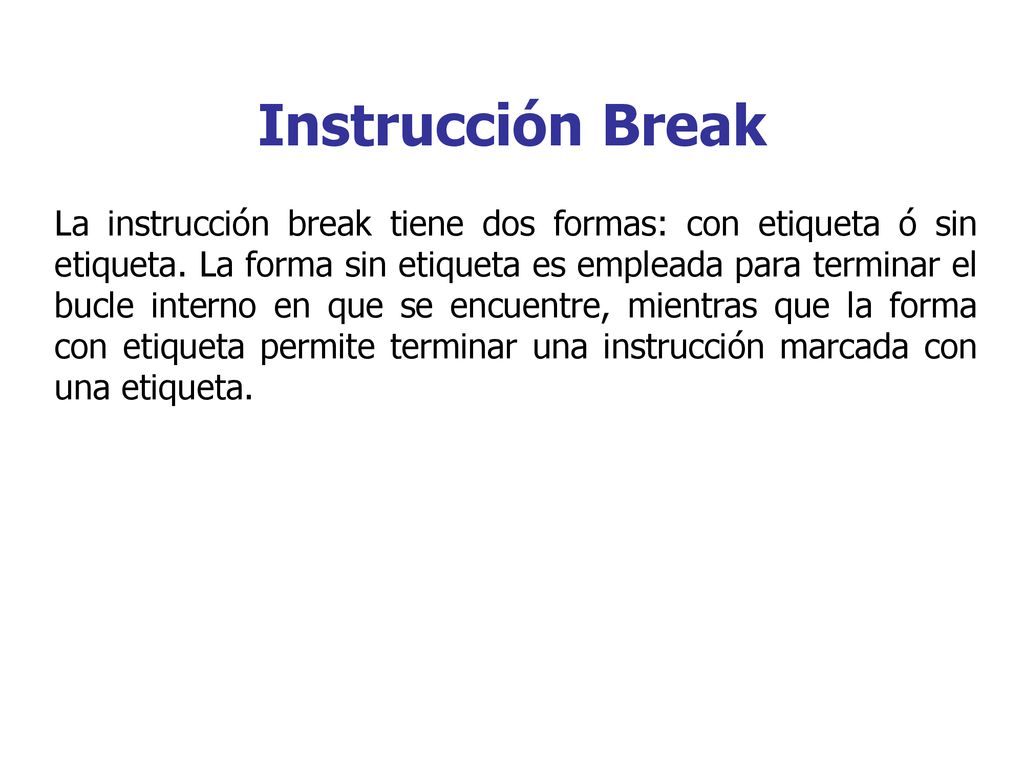 Instrucción Break

La instrucción break tiene dos formas: con etiqueta ó sin etiqueta. La forma sin etiqueta es empleada para terminar el bucle interno en que se encuentre, mientras que la forma con etiqueta permite terminar una instrucción marcada con una etiqueta.